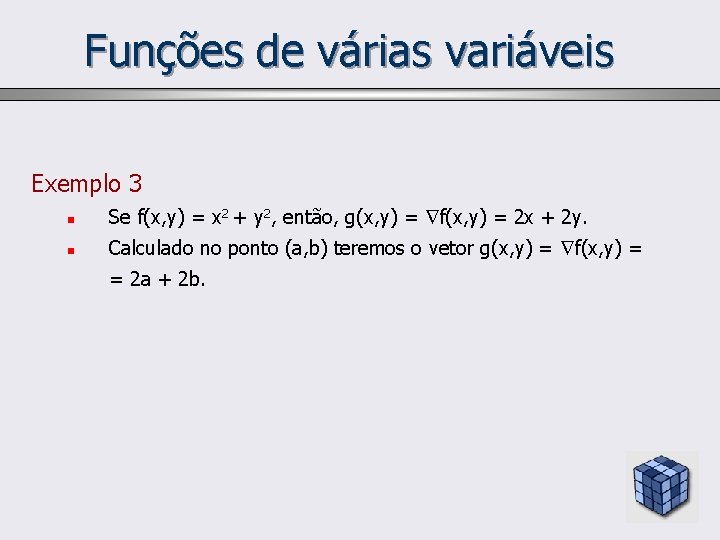 Funções de várias variáveis

Exemplo 3

- Se $f(x,y) = x^2 + y^2$, então, $g(x,y) = \nabla f(x,y) = 2x + 2y$.
- Calculado no ponto (a,b) teremos o vetor $g(x,y) = \nabla f(x,y) =$ $= 2a + 2b$.